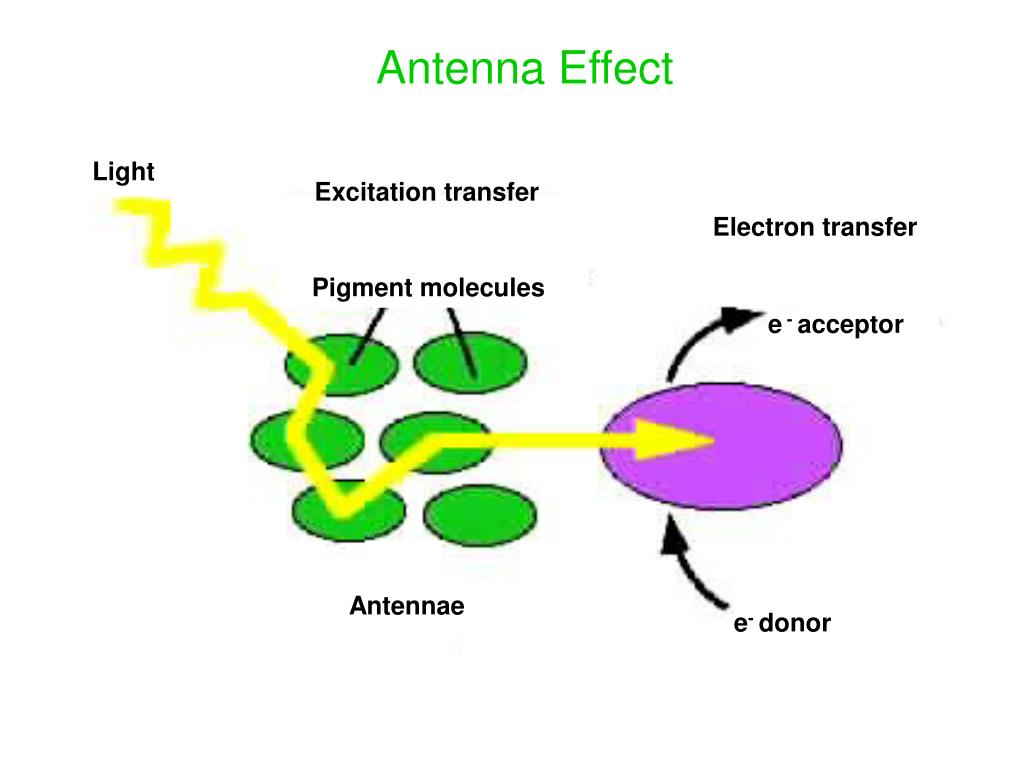 Antenna Effect

Light

Excitation transfer

Electron transfer

Pigment molecules

$e^-$ acceptor

Antennae

$e^-$ donor